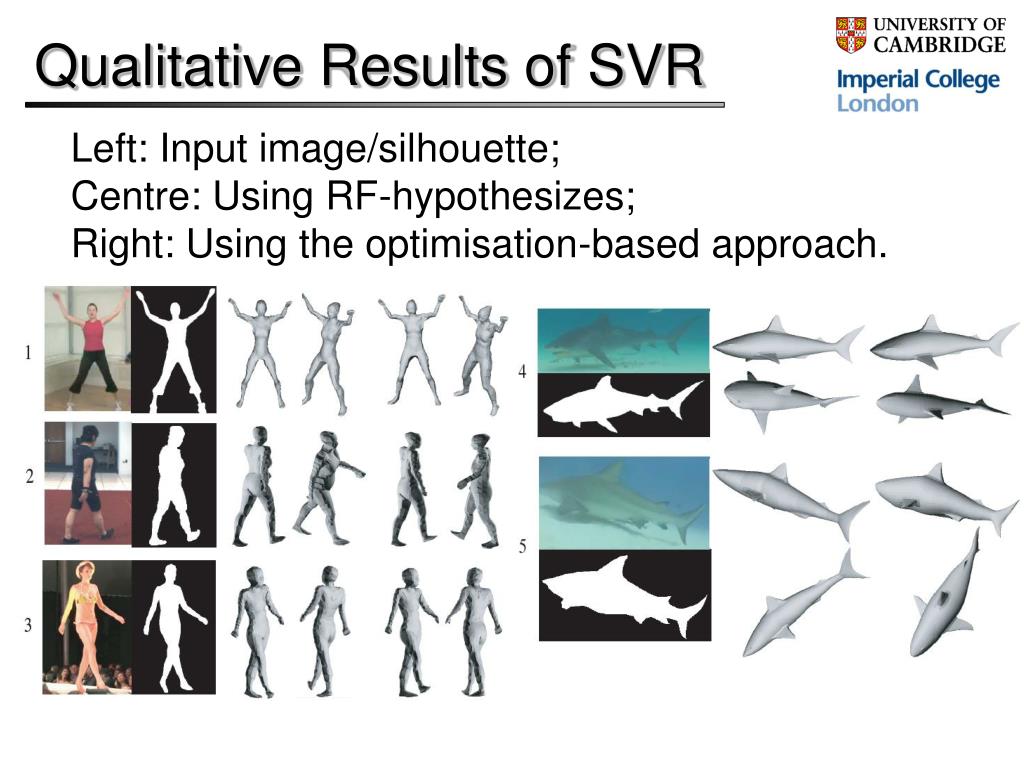 Qualitative Results of SVR

UNIVERSITY OF CAMBRIDGE

Imperial College London

Left: Input image/silhouette;
Centre: Using RF-hypothesizes;
Right: Using the optimisation-based approach.

1

2

3

4

5